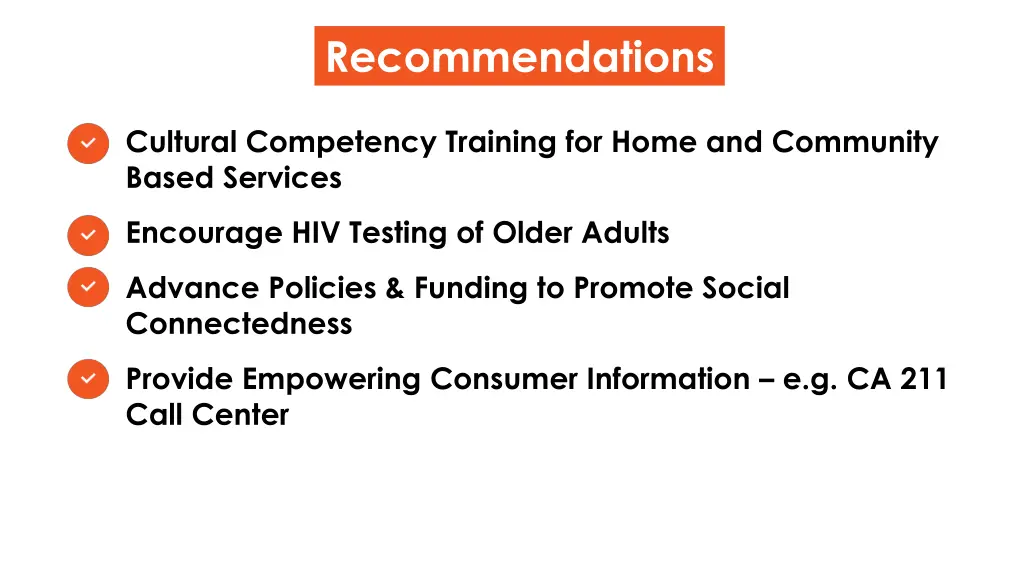 Recommendations

Cultural Competency Training for Home and Community Based Services

Encourage HIV Testing of Older Adults

Advance Policies & Funding to Promote Social Connectedness

Provide Empowering Consumer Information – e.g. CA 211 Call Center